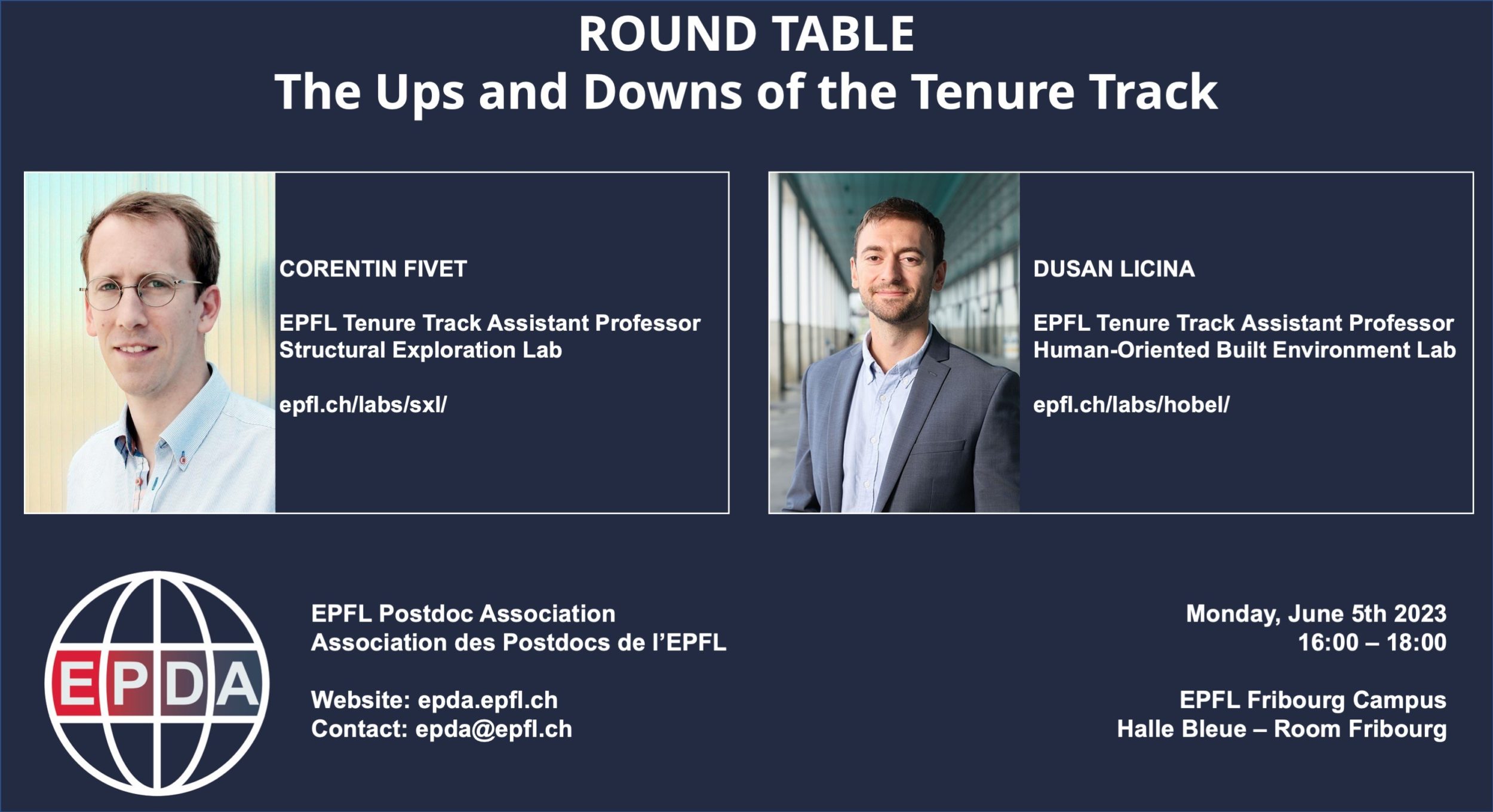 ROUND TABLE
The Ups and Downs of the Tenure Track

CORENTIN FIVET

EPFL Tenure Track Assistant Professor
Structural Exploration Lab

epfl.ch/labs/sxl/

DUSAN LICINA

EPFL Tenure Track Assistant Professor
Human-Oriented Built Environment Lab

epfl.ch/labs/hobel/

EPDA

EPFL Postdoc Association
Association des Postdocs de l'EPFL

Website: epda.epfl.ch
Contact: epda@epfl.ch

Monday, June 5th 2023
16:00 – 18:00

EPFL Fribourg Campus
Halle Bleue – Room Fribourg